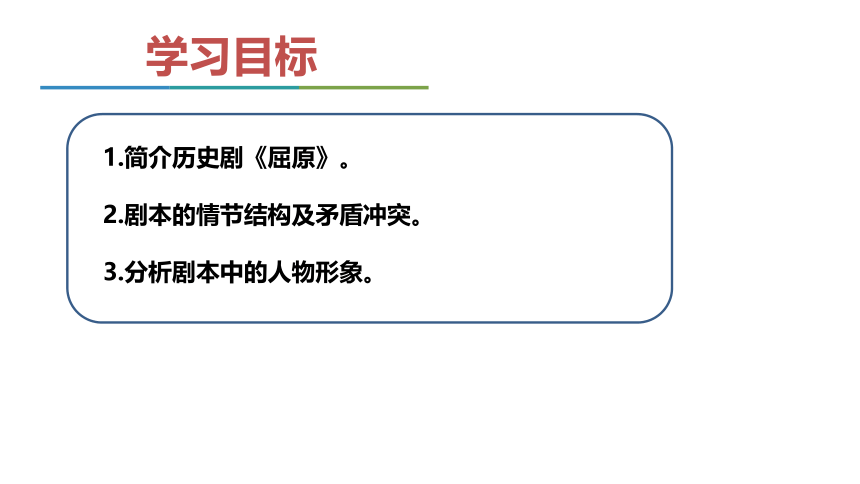 学习目标

1.简介历史剧《屈原》。

2.剧本的情节结构及矛盾冲突。

3.分析剧本中的人物形象。